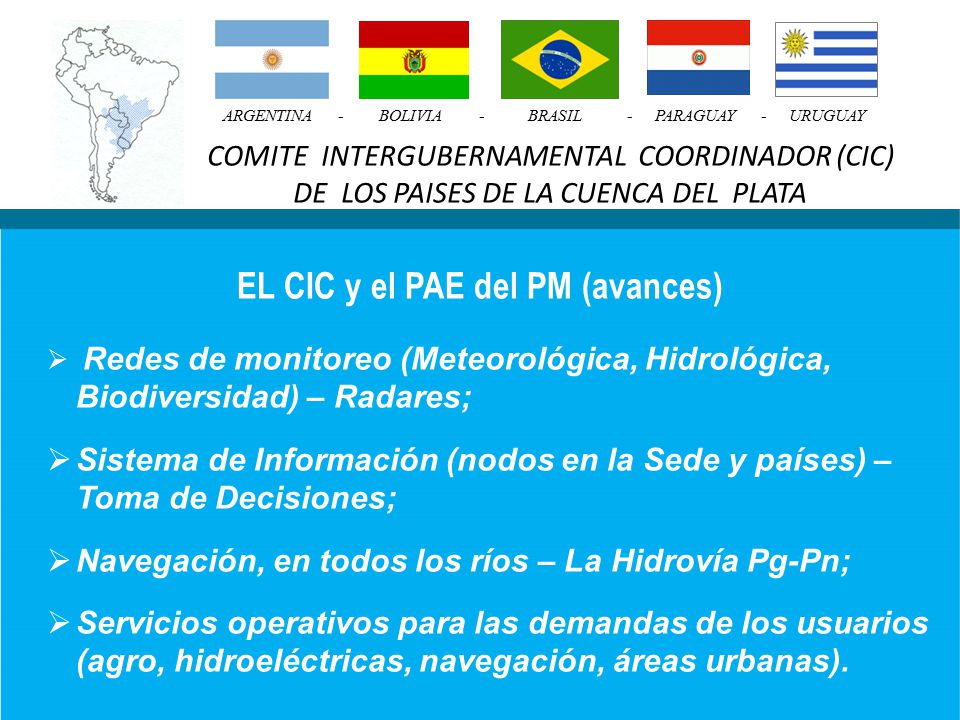 ARGENTINA - BOLIVIA - BRASIL - PARAGUAY - URUGUAY

COMITE INTERGUBERNAMENTAL COORDINADOR (CIC) DE LOS PAISES DE LA CUENCA DEL PLATA

EL CIC y el PAE del PM (avances)

➢ Redes de monitoreo (Meteorológica, Hidrológica, Biodiversidad) – Radares;

➢ Sistema de Información (nodos en la Sede y países) – Toma de Decisiones;

➢ Navegación, en todos los ríos – La Hidrovía Pg-Pn;

➢ Servicios operativos para las demandas de los usuarios (agro, hidroeléctricas, navegación, áreas urbanas).